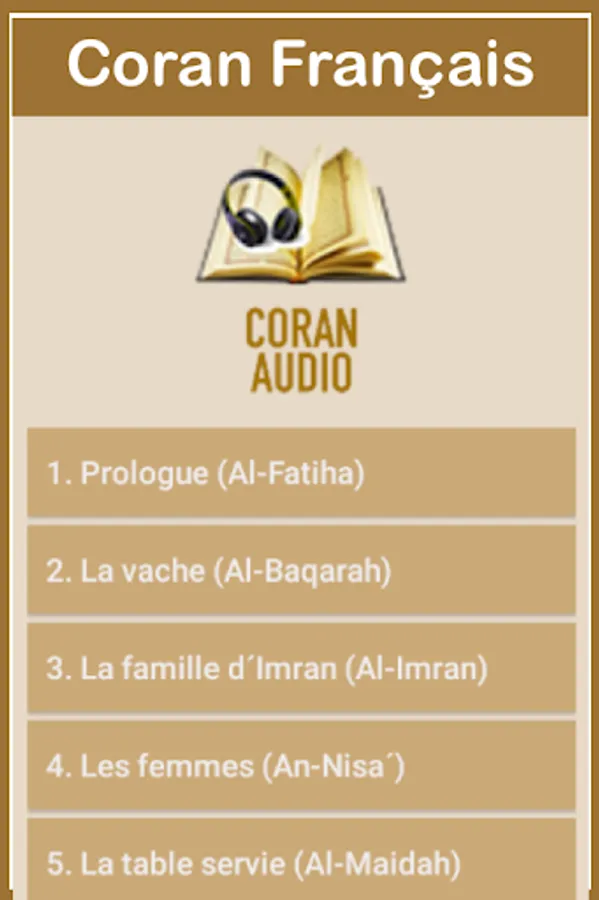 Coran Français

CORAN
AUDIO

1. Prologue (Al-Fatiha)

2. La vache (Al-Baqarah)

3. La famille d´Imran (Al-Imran)

4. Les femmes (An-Nisa´)

5. La table servie (Al-Maidah)